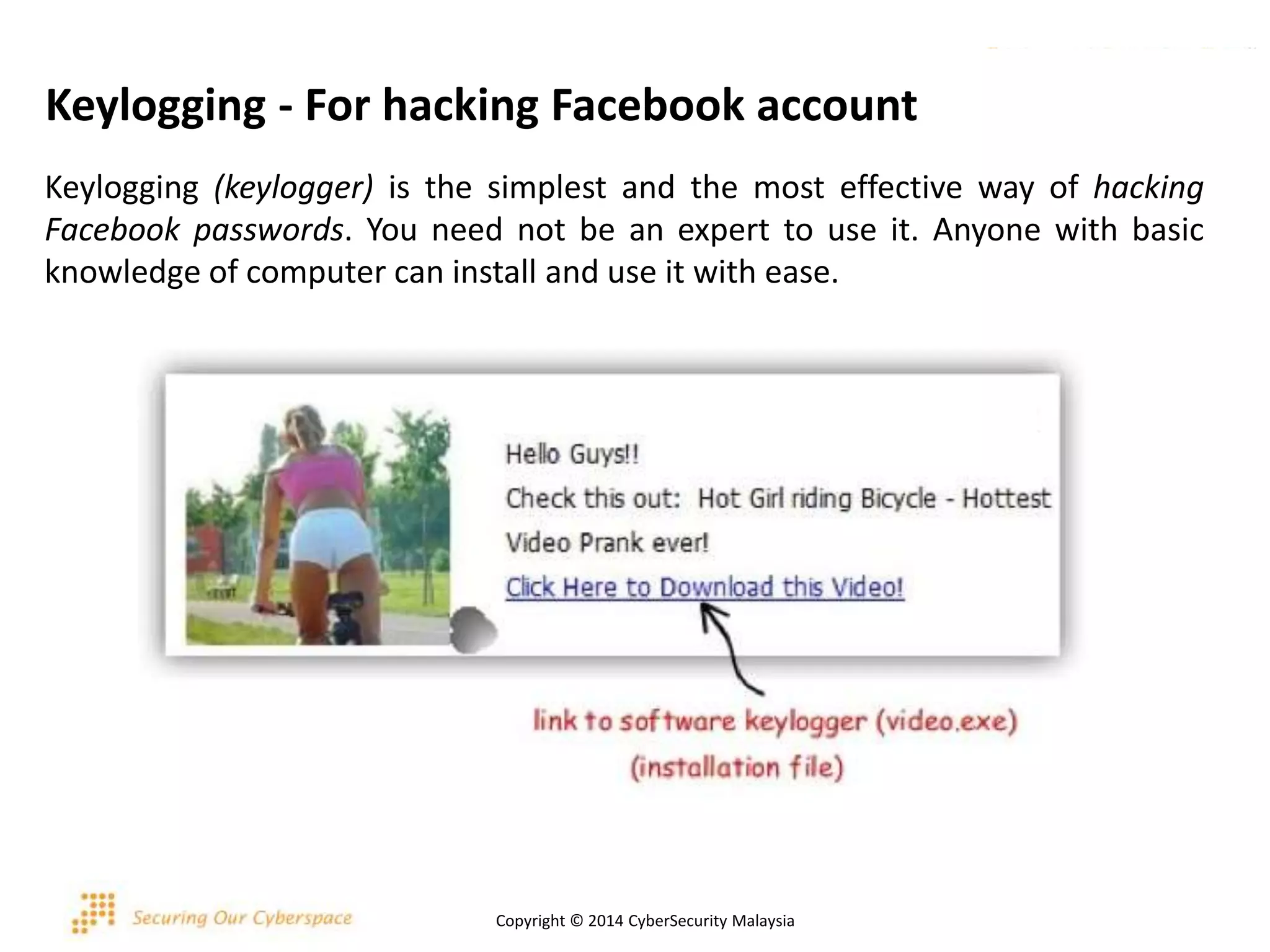 Keylogging - For hacking Facebook account

Keylogging (keylogger) is the simplest and the most effective way of hacking Facebook passwords. You need not be an expert to use it. Anyone with basic knowledge of computer can install and use it with ease.

Hello Guys!!

Check this out: Hot Girl riding Bicycle - Hottest Video Prank ever!

Click Here to Download this Video!

link to software keylogger (video.exe) (installation file)

Securing Our Cyberspace

Copyright © 2014 CyberSecurity Malaysia